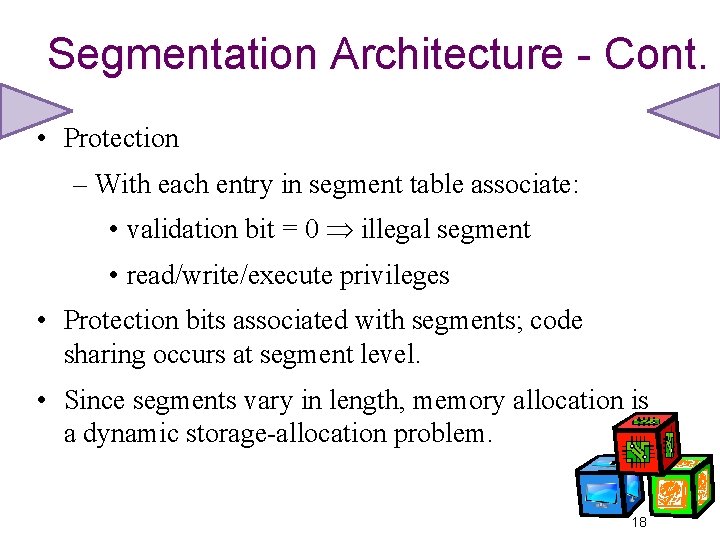 Segmentation Architecture - Cont.

• Protection

– With each entry in segment table associate:

• validation bit = 0 $\Rightarrow$ illegal segment

• read/write/execute privileges

• Protection bits associated with segments; code sharing occurs at segment level.

• Since segments vary in length, memory allocation is a dynamic storage-allocation problem.

18